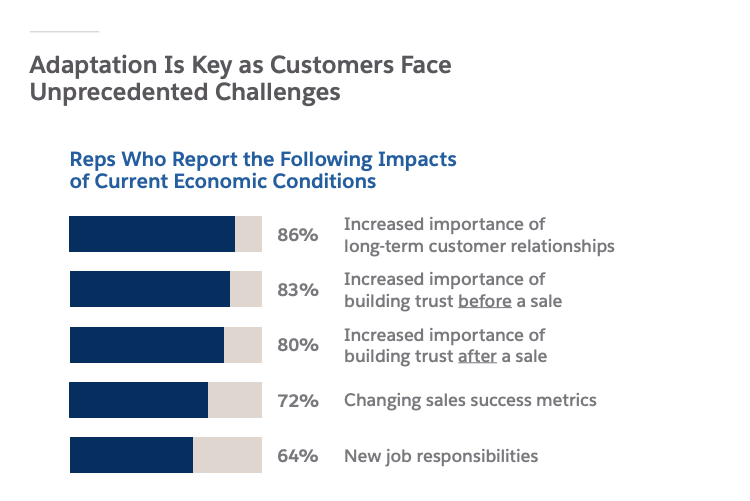 Adaptation Is Key as Customers Face Unprecedented Challenges

Reps Who Report the Following Impacts of Current Economic Conditions

86% Increased importance of long-term customer relationships

83% Increased importance of building trust before a sale

80% Increased importance of building trust after a sale

72% Changing sales success metrics

64% New job responsibilities